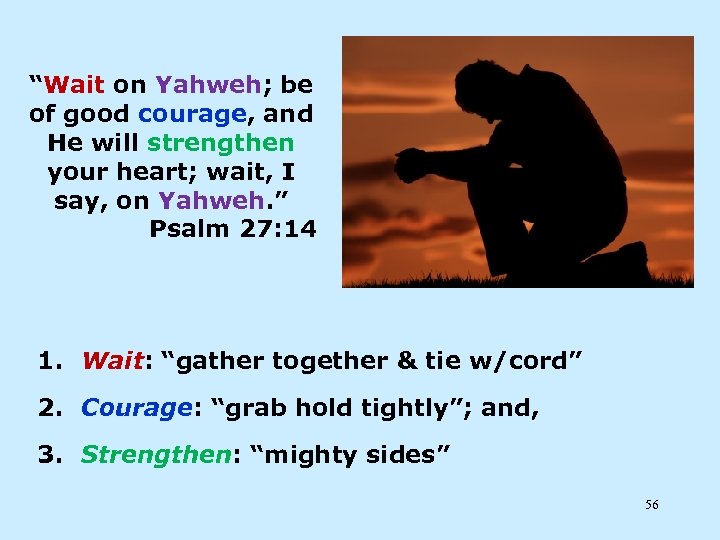 “Wait on Yahweh; be of good courage, and He will strengthen your heart; wait, I say, on Yahweh.”
Psalm 27:14

1. Wait: “gather together & tie w/cord”

2. Courage: “grab hold tightly”; and,

3. Strengthen: “mighty sides”

56